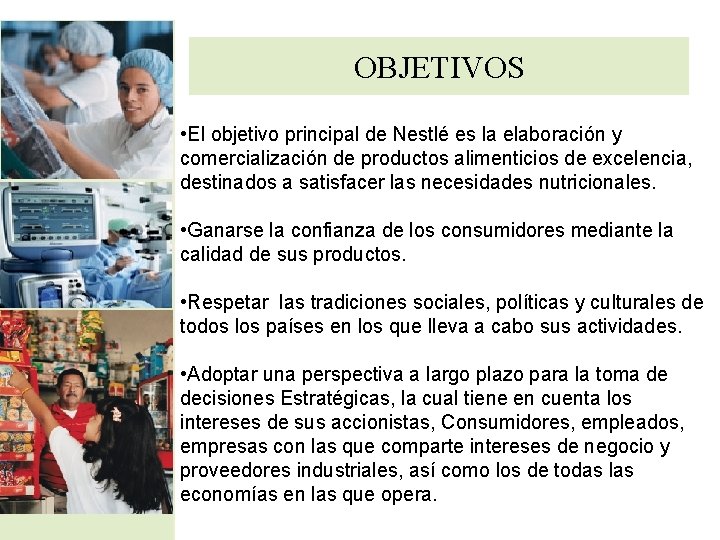 OBJETIVOS

•El objetivo principal de Nestlé es la elaboración y comercialización de productos alimenticios de excelencia, destinados a satisfacer las necesidades nutricionales.

•Ganarse la confianza de los consumidores mediante la calidad de sus productos.

•Respetar las tradiciones sociales, políticas y culturales de todos los países en los que lleva a cabo sus actividades.

•Adoptar una perspectiva a largo plazo para la toma de decisiones Estratégicas, la cual tiene en cuenta los intereses de sus accionistas, Consumidores, empleados, empresas con las que comparte intereses de negocio y proveedores industriales, así como los de todas las economías en las que opera.